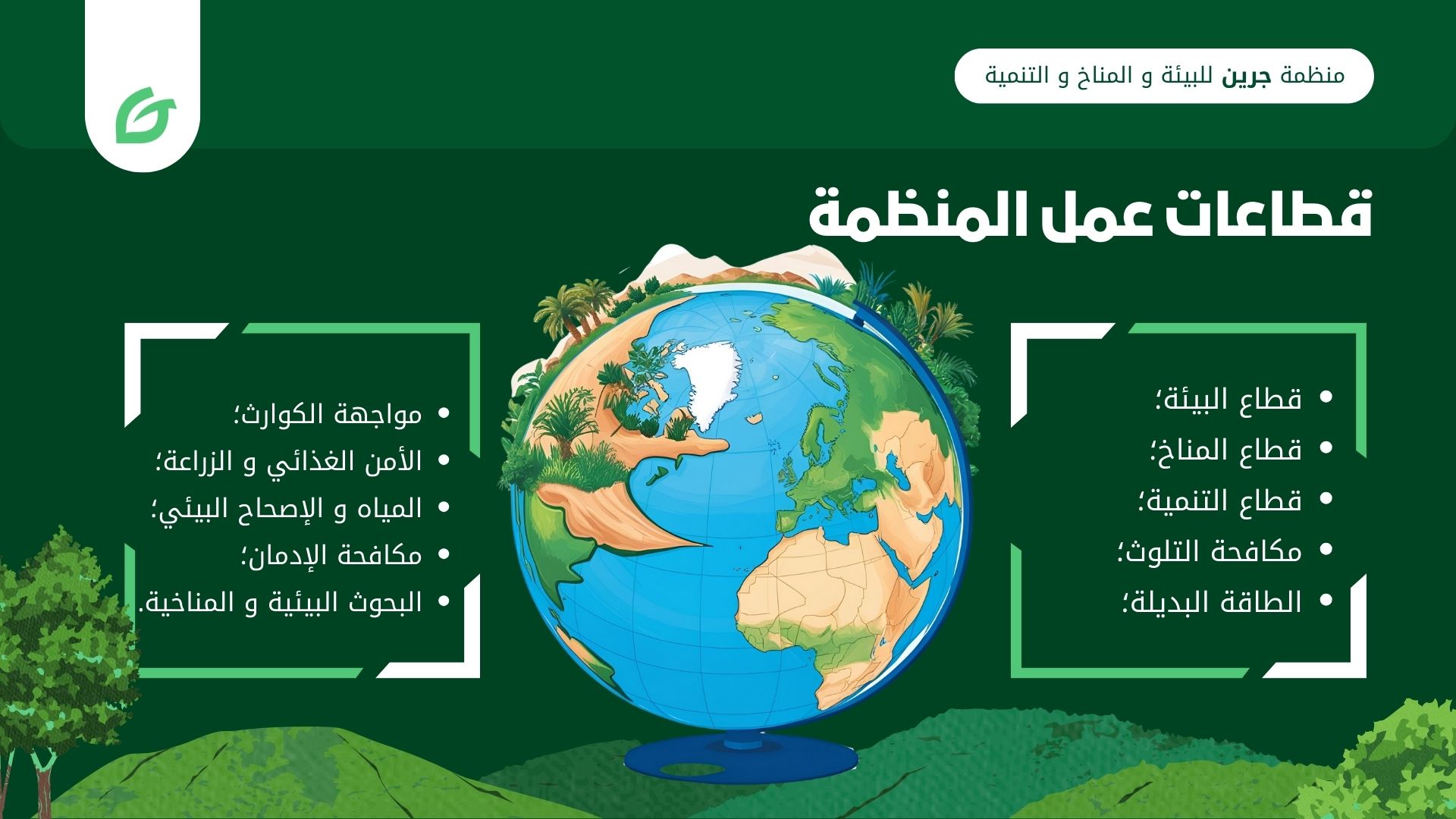 منظمة جرين للبيئة و المناخ و التنمية

قطاعات عمل المنظمة

• قطاع البيئة؛
• قطاع المناخ؛
• قطاع التنمية؛
• مكافحة التلوث؛
• الطاقة البديلة؛

• مواجهة الكوارث؛
• الأمن الغذائي و الزراعة؛
• المياه و الإصحاح البيئي؛
• مكافحة الإدمان؛
• البحوث البيئية و المناخية.